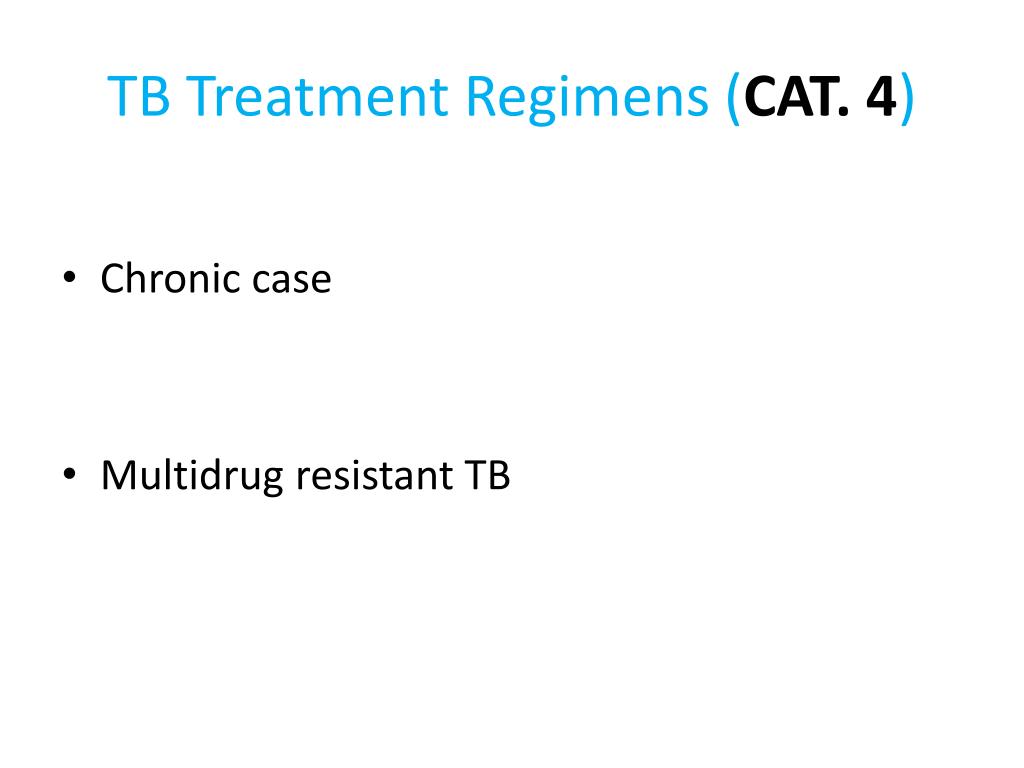 TB Treatment Regimens (CAT. 4)

• Chronic case

• Multidrug resistant TB